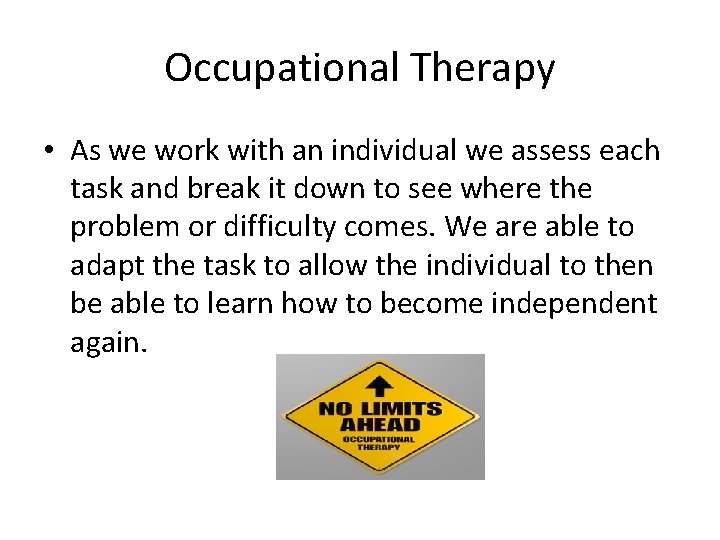 Occupational Therapy

• As we work with an individual we assess each task and break it down to see where the problem or difficulty comes. We are able to adapt the task to allow the individual to then be able to learn how to become independent again.

NO LIMITS AHEAD
OCCUPATIONAL THERAPY